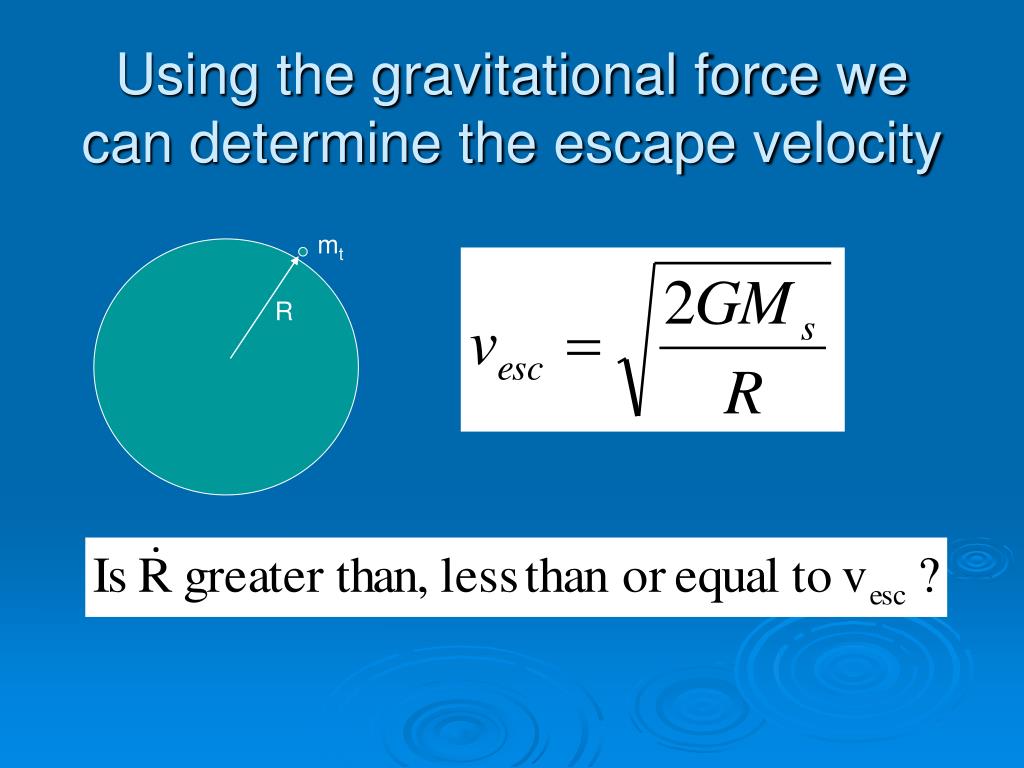 Using the gravitational force we can determine the escape velocity

$m_t$

R

$v_{esc} = \sqrt{\frac{2GM_s}{R}}$

Is $\dot{R}$ greater than, less than or equal to $v_{esc}$ ?